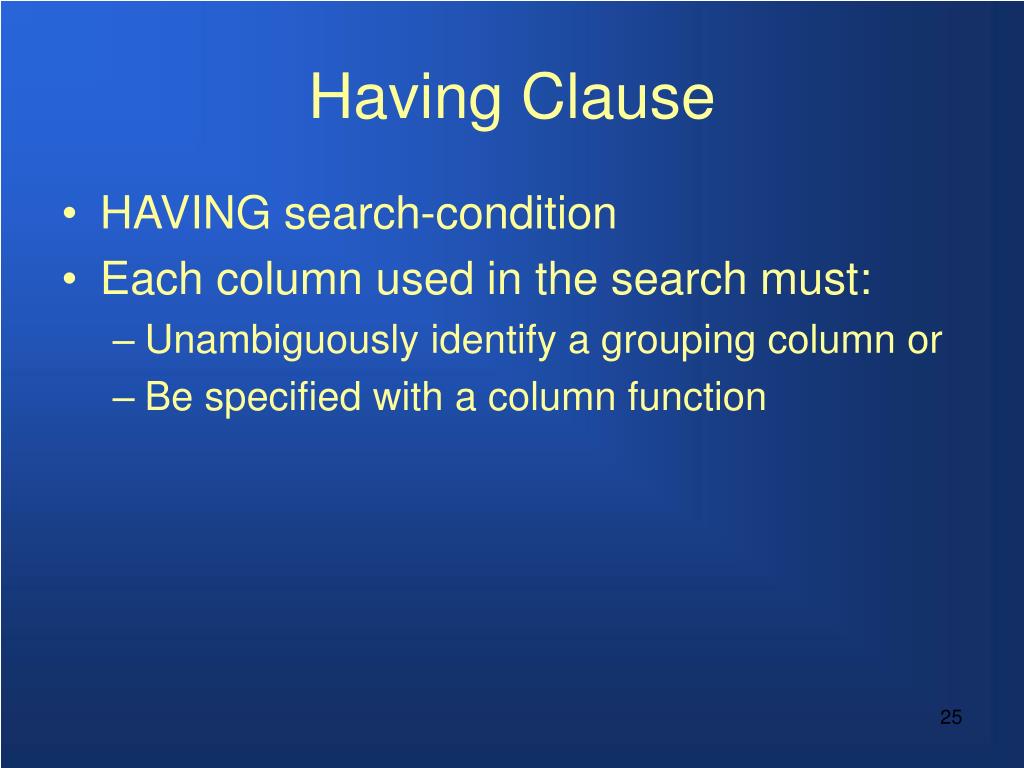 Having Clause

• HAVING search-condition
• Each column used in the search must:
– Unambiguously identify a grouping column or
– Be specified with a column function

25